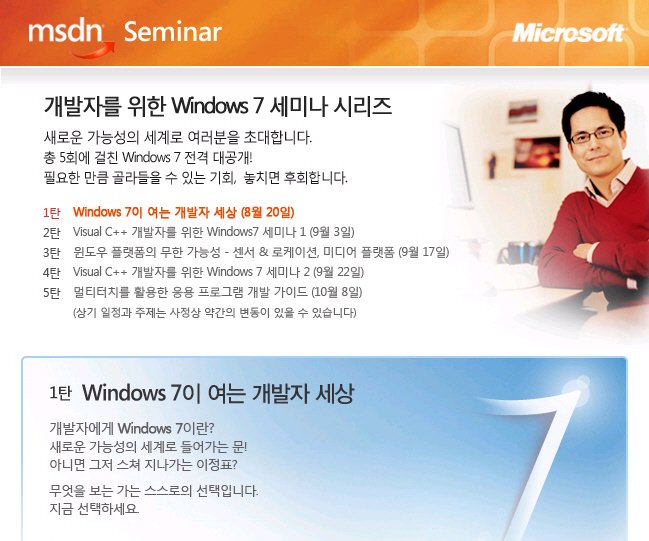 msdn Seminar

Microsoft

개발자를 위한 Windows 7 세미나 시리즈

새로운 가능성의 세계로 여러분을 초대합니다.
총 5회에 걸친 Windows 7 전격 대공개!
필요한 만큼 골라들을 수 있는 기회, 놓치면 후회합니다.

1탄 Windows 7이 여는 개발자 세상 (8월 20일)
2탄 Visual C++ 개발자를 위한 Windows7 세미나 1 (9월 3일)
3탄 윈도우 플랫폼의 무한 가능성 - 센서 & 로케이션, 미디어 플랫폼 (9월 17일)
4탄 Visual C++ 개발자를 위한 Windows 7 세미나 2 (9월 22일)
5탄 멀티터치를 활용한 응용 프로그램 개발 가이드 (10월 8일)
(상기 일정과 주제는 사정상 약간의 변동이 있을 수 있습니다)

1탄 Windows 7이 여는 개발자 세상

개발자에게 Windows 7이란?
새로운 가능성의 세계로 들어가는 문!
아니면 그저 스쳐 지나가는 이정표?

무엇을 보는 가는 스스로의 선택입니다.
지금 선택하세요.